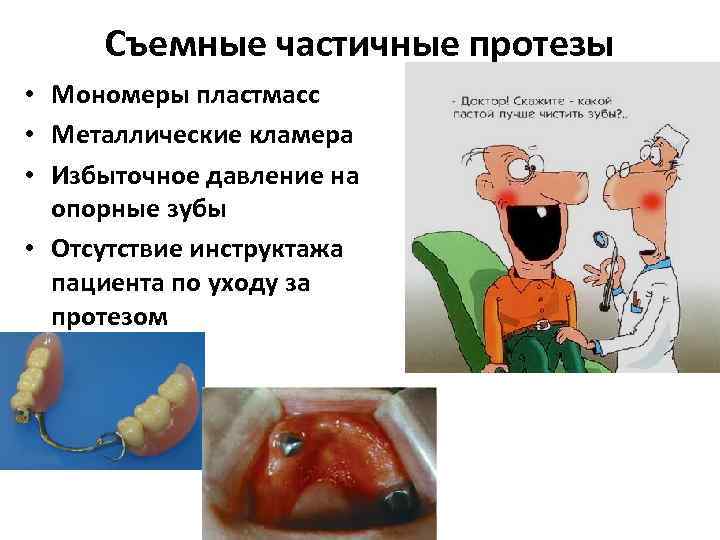 Съемные частичные протезы

• Мономеры пластмасс
• Металлические кламера
• Избыточное давление на опорные зубы
• Отсутствие инструктажа пациента по уходу за протезом

- Доктор! Скажите - какой пастой лучше чистить зубы?..